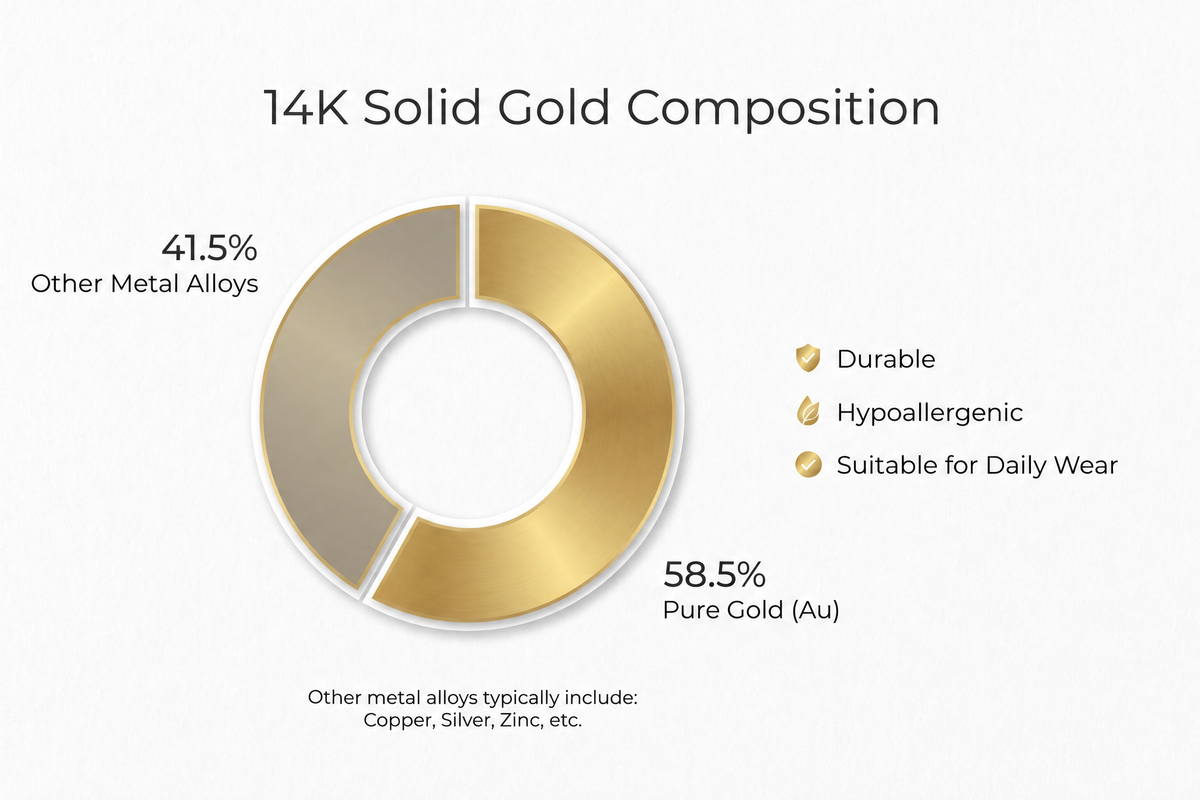 14K Solid Gold Composition

41.5%
Other Metal Alloys

Durable

Hypoallergenic

Suitable for Daily Wear

58.5%
Pure Gold (Au)

Other metal alloys typically include:
Copper, Silver, Zinc, etc.